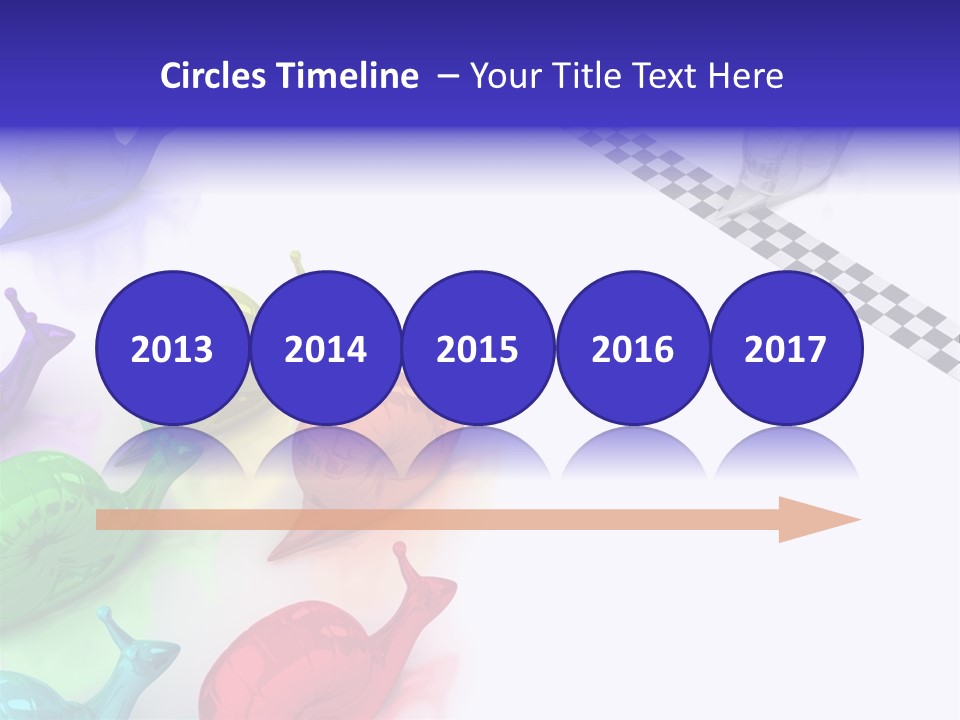 Circles Timeline – Your Title Text Here

2013

2014

2015

2016

2017